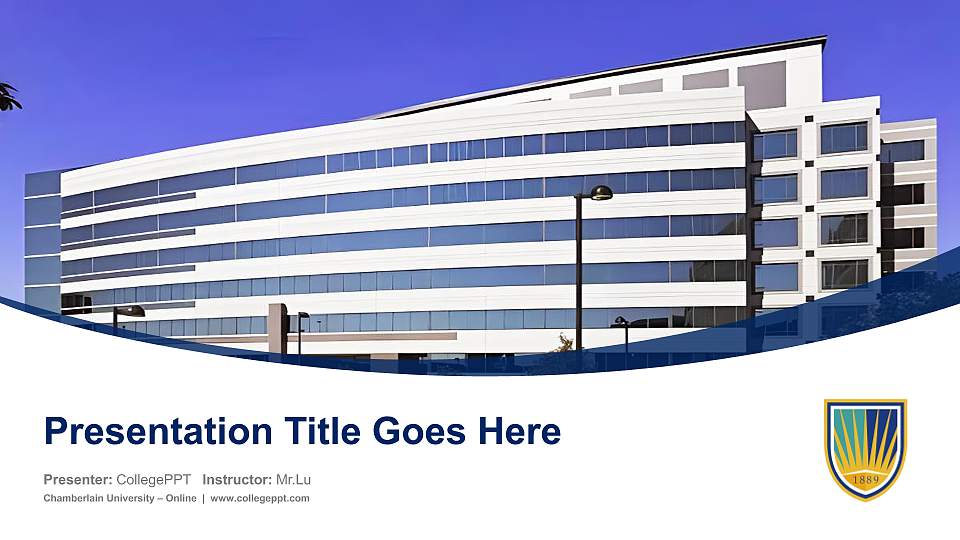 Presentation Title Goes Here

Presenter: CollegePPT Instructor: Mr.Lu

Chamberlain University – Online | www.collegeppt.com

1889